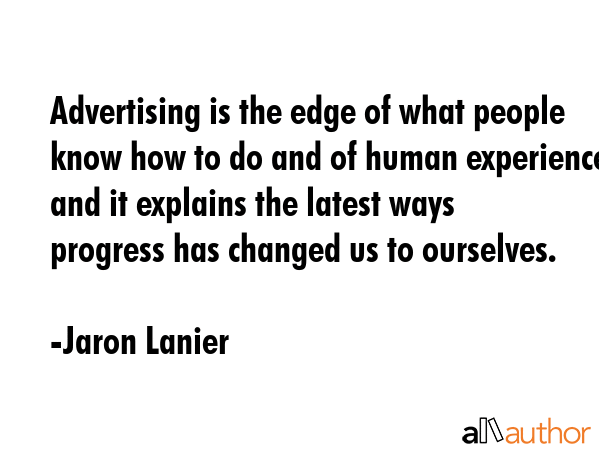 Advertising is the edge of what people know how to do and of human experience and it explains the latest ways progress has changed us to ourselves.

-Jaron Lanier

allauthor